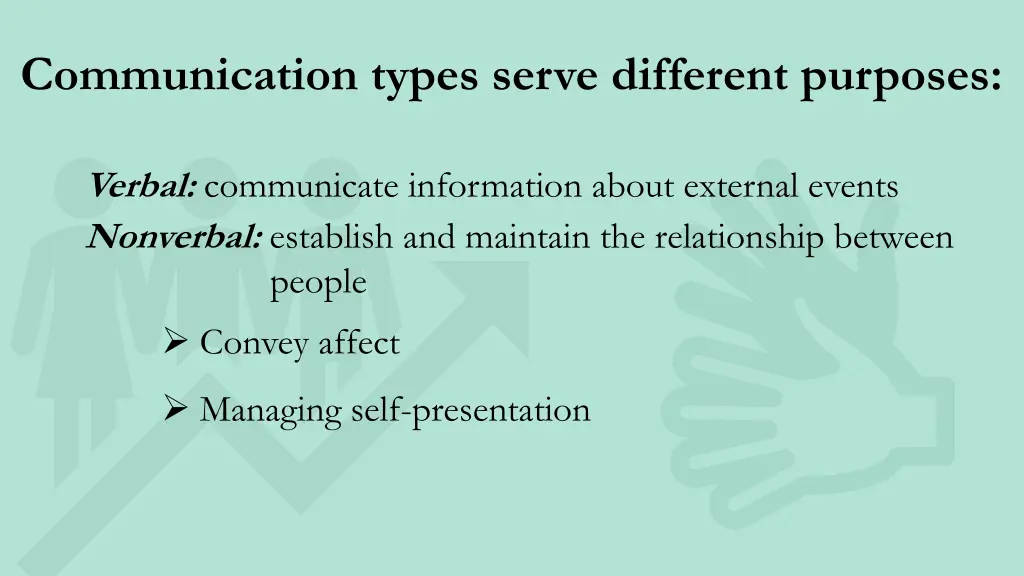 Communication types serve different purposes:

Verbal: communicate information about external events

Nonverbal: establish and maintain the relationship between people

➢ Convey affect

➢ Managing self-presentation